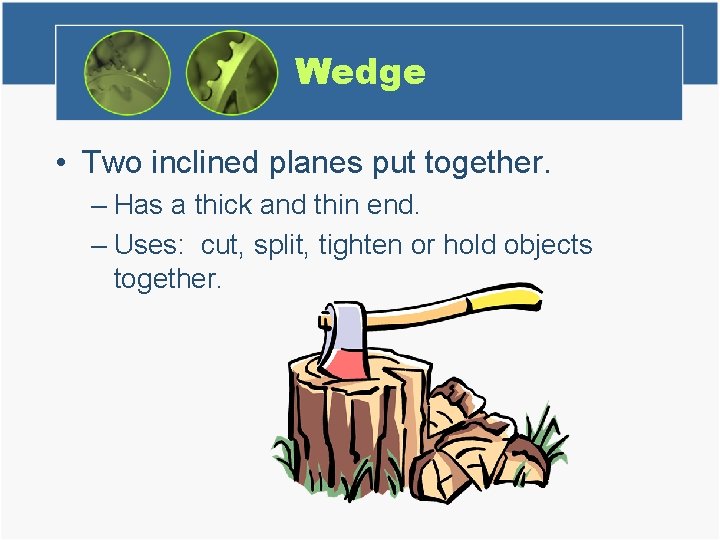 Wedge

• Two inclined planes put together.

– Has a thick and thin end.

– Uses: cut, split, tighten or hold objects together.